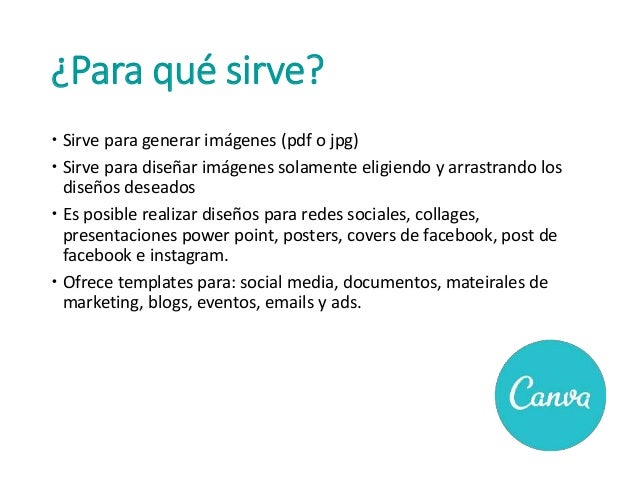 ¿Para qué sirve?

• Sirve para generar imágenes (pdf o jpg)
• Sirve para diseñar imágenes solamente eligiendo y arrastrando los diseños deseados
• Es posible realizar diseños para redes sociales, collages, presentaciones power point, posters, covers de facebook, post de facebook e instagram.
• Ofrece templates para: social media, documentos, mateirales de marketing, blogs, eventos, emails y ads.

Canva